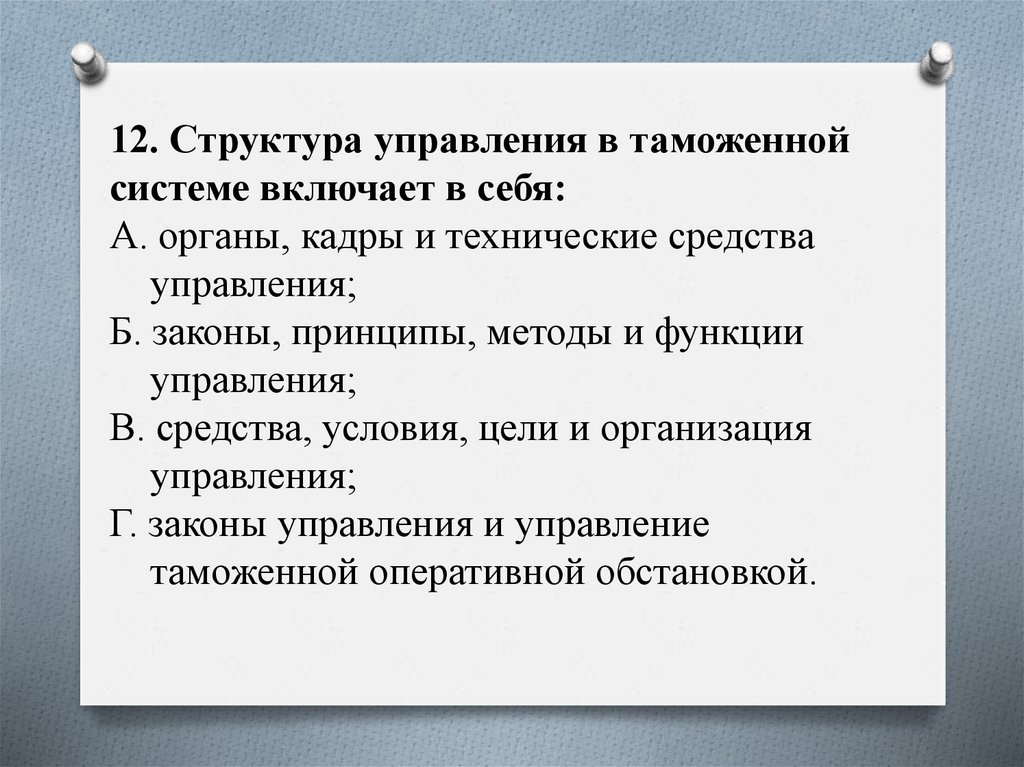 12. Структура управления в таможенной системе включает в себя:
А. органы, кадры и технические средства управления;
Б. законы, принципы, методы и функции управления;
В. средства, условия, цели и организация управления;
Г. законы управления и управление таможенной оперативной обстановкой.